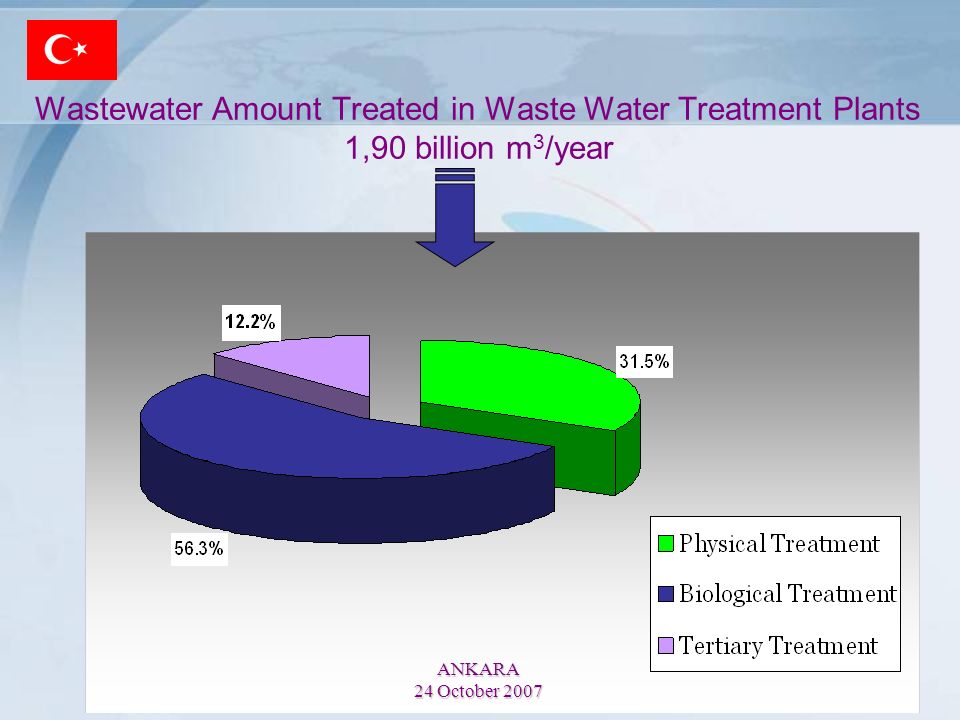 Wastewater Amount Treated in Waste Water Treatment Plants
1,90 billion $m^3$/year

12.2%

31.5%

56.3%

Physical Treatment
Biological Treatment
Tertiary Treatment

ANKARA
24 October 2007